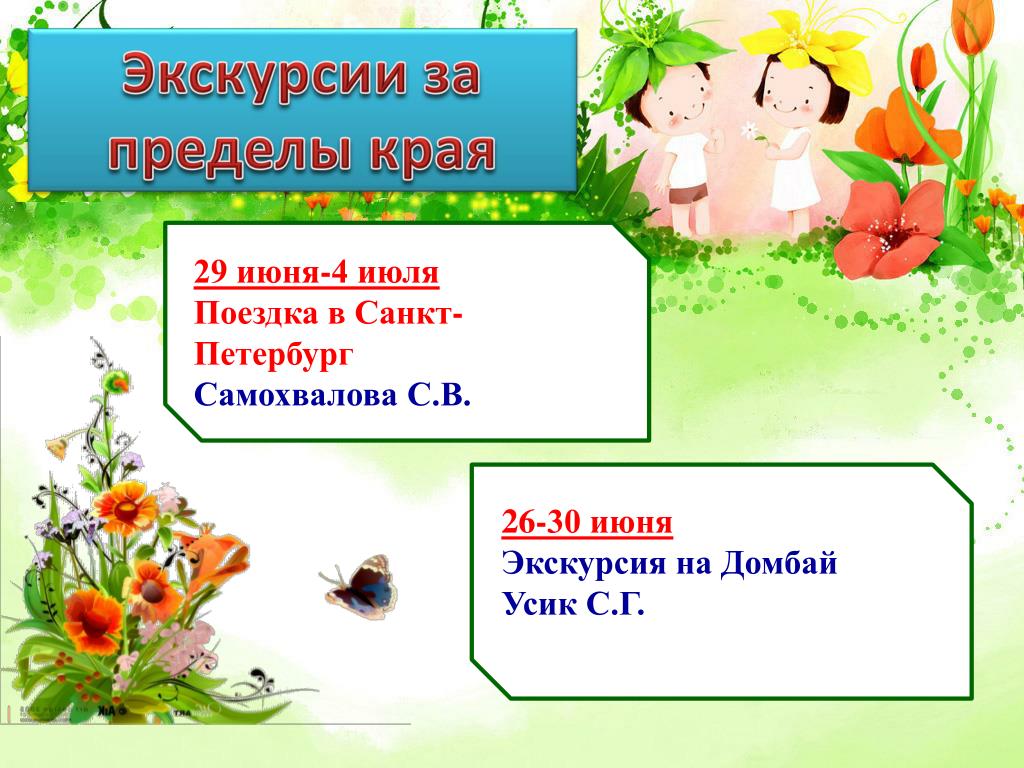 Экскурсии за пределы края

29 июня-4 июля
Поездка в Санкт-Петербург
Самохвалова С.В.

26-30 июня
Экскурсия на Домбай
Усик С.Г.